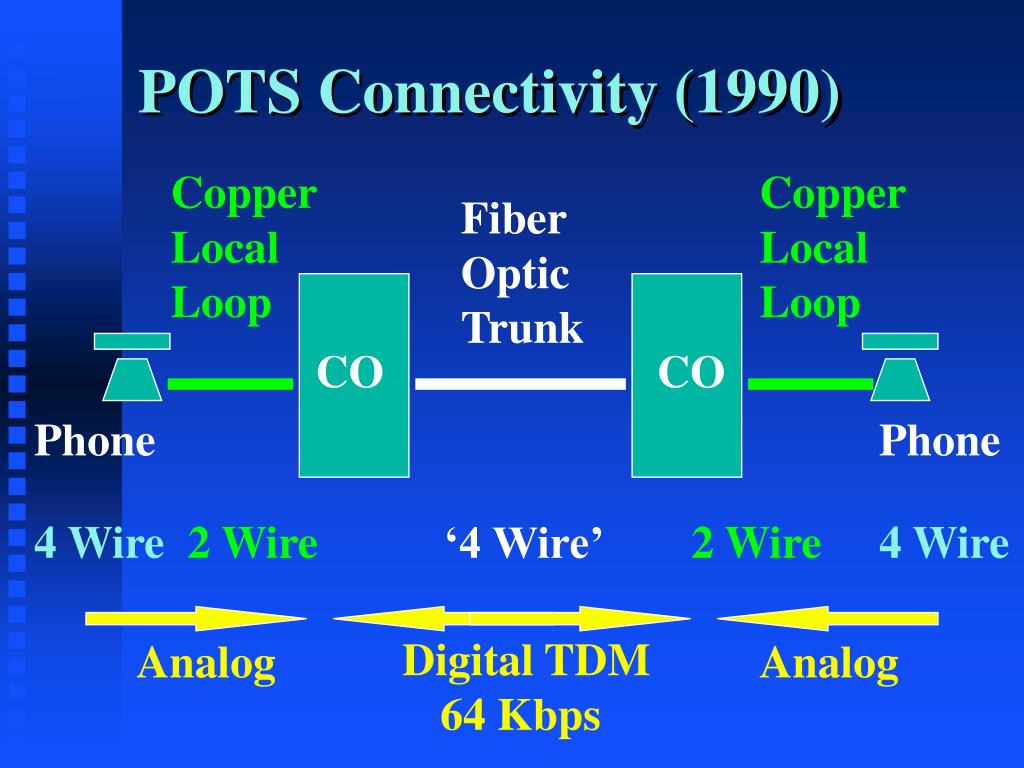 POTS Connectivity (1990)

Copper Local Loop

Fiber Optic Trunk

Copper Local Loop

CO

CO

Phone

Phone

4 Wire 2 Wire

‘4 Wire’

2 Wire 4 Wire

Analog

Digital TDM 64 Kbps

Analog